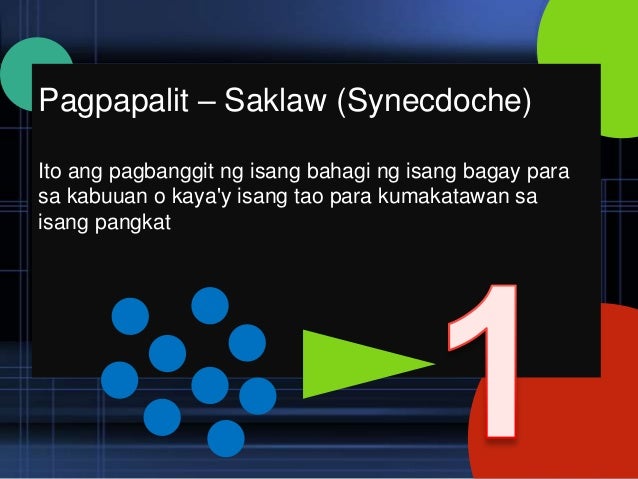 Pagpapalit – Saklaw (Synecdoche)

Ito ang pagbanggit ng isang bahagi ng isang bagay para sa kabuuan o kaya'y isang tao para kumakatawan sa isang pangkat

1